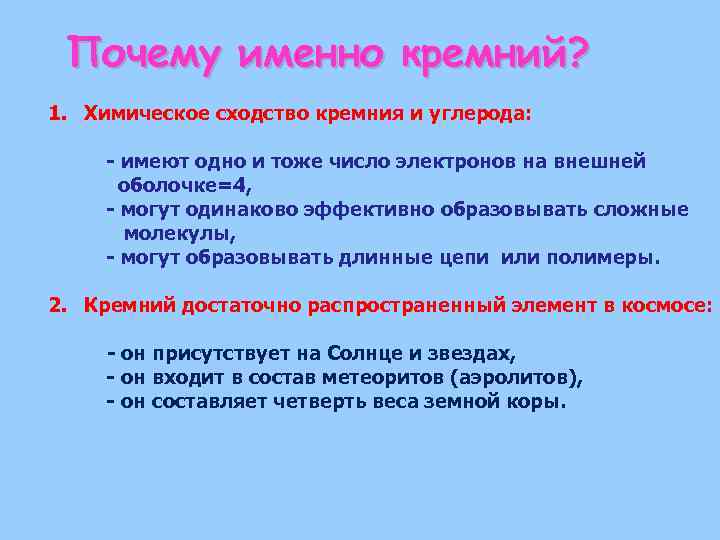 Почему именно кремний?

1. Химическое сходство кремния и углерода:

- имеют одно и тоже число электронов на внешней оболочке=4,
- могут одинаково эффективно образовывать сложные молекулы,
- могут образовывать длинные цепи или полимеры.

2. Кремний достаточно распространенный элемент в космосе:

- он присутствует на Солнце и звездах,
- он входит в состав метеоритов (аэролитов),
- он составляет четверть веса земной коры.